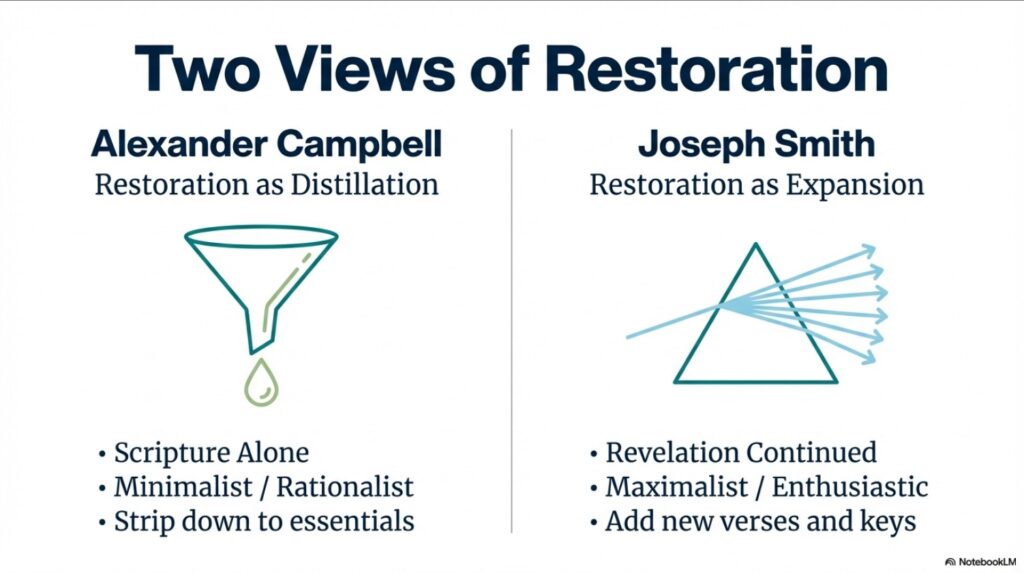 Two Views of Restoration

Alexander Campbell
Restoration as Distillation

• Scripture Alone
• Minimalist / Rationalist
• Strip down to essentials

Joseph Smith
Restoration as Expansion

• Revelation Continued
• Maximalist / Enthusiastic
• Add new verses and keys

NotebookLM